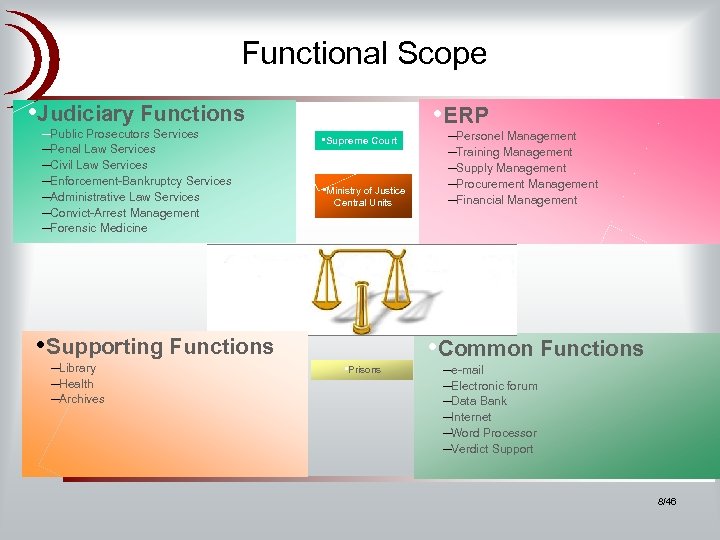 Functional Scope

•Judiciary Functions
–Public Prosecutors Services
–Penal Law Services
–Civil Law Services
–Enforcement-Bankruptcy Services
–Administrative Law Services
–Convict-Arrest Management
–Forensic Medicine

•Supreme Court

•Ministry of Justice Central Units

•ERP
–Personel Management
–Training Management
–Supply Management
–Procurement Management
–Financial Management

•Supporting Functions
–Library
–Health
–Archives

Prisons

•Common Functions
–e-mail
–Electronic forum
–Data Bank
–Internet
–Word Processor
–Verdict Support

8/46